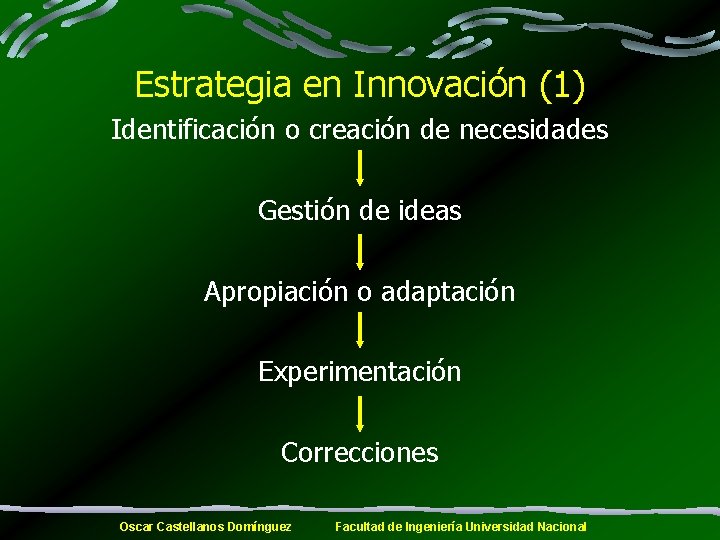 Estrategia en Innovación (1)

Identificación o creación de necesidades

Gestión de ideas

Apropiación o adaptación

Experimentación

Correcciones

Oscar Castellanos Domínguez

Facultad de Ingeniería Universidad Nacional